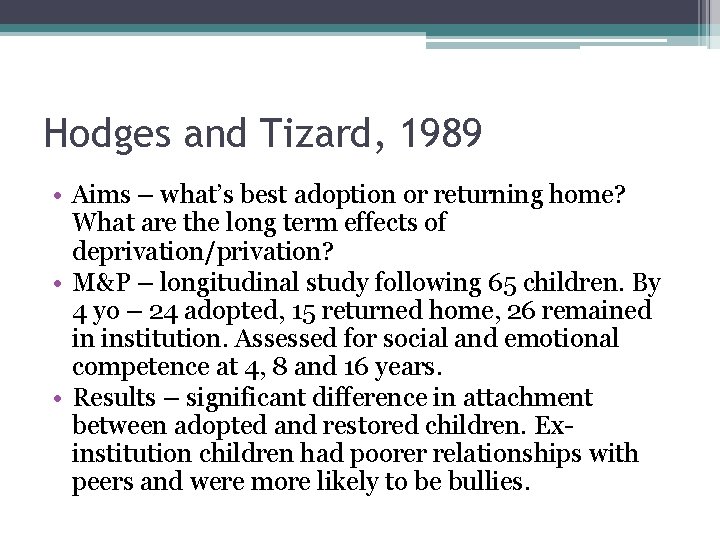 Hodges and Tizard, 1989

• Aims – what's best adoption or returning home? What are the long term effects of deprivation/privation?
• M&P – longitudinal study following 65 children. By 4 yo – 24 adopted, 15 returned home, 26 remained in institution. Assessed for social and emotional competence at 4, 8 and 16 years.
• Results – significant difference in attachment between adopted and restored children. Ex-institution children had poorer relationships with peers and were more likely to be bullies.